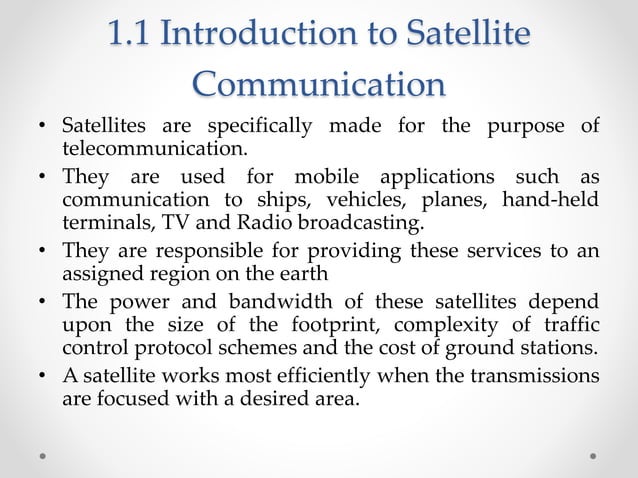 1.1 Introduction to Satellite Communication

• Satellites are specifically made for the purpose of telecommunication.

• They are used for mobile applications such as communication to ships, vehicles, planes, hand-held terminals, TV and Radio broadcasting.

• They are responsible for providing these services to an assigned region on the earth

• The power and bandwidth of these satellites depend upon the size of the footprint, complexity of traffic control protocol schemes and the cost of ground stations.

• A satellite works most efficiently when the transmissions are focused with a desired area.